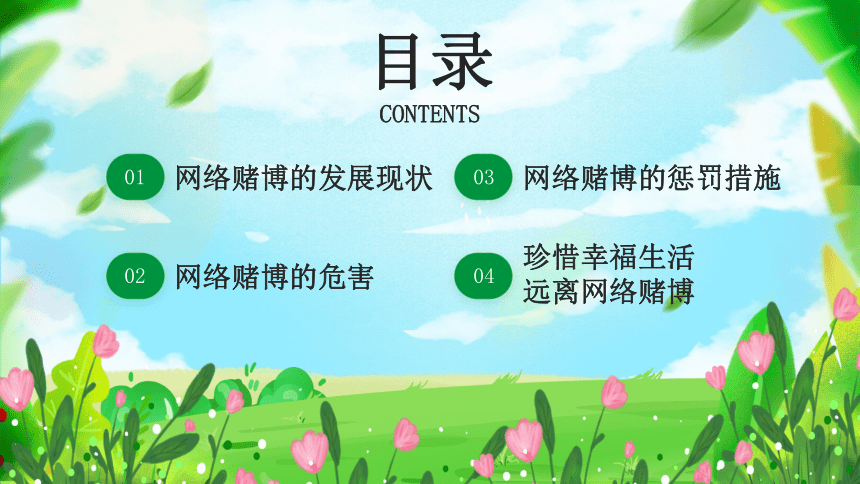 目录
CONTENTS

01 网络赌博的发展现状

02 网络赌博的危害

03 网络赌博的惩罚措施

04 珍惜幸福生活
远离网络赌博